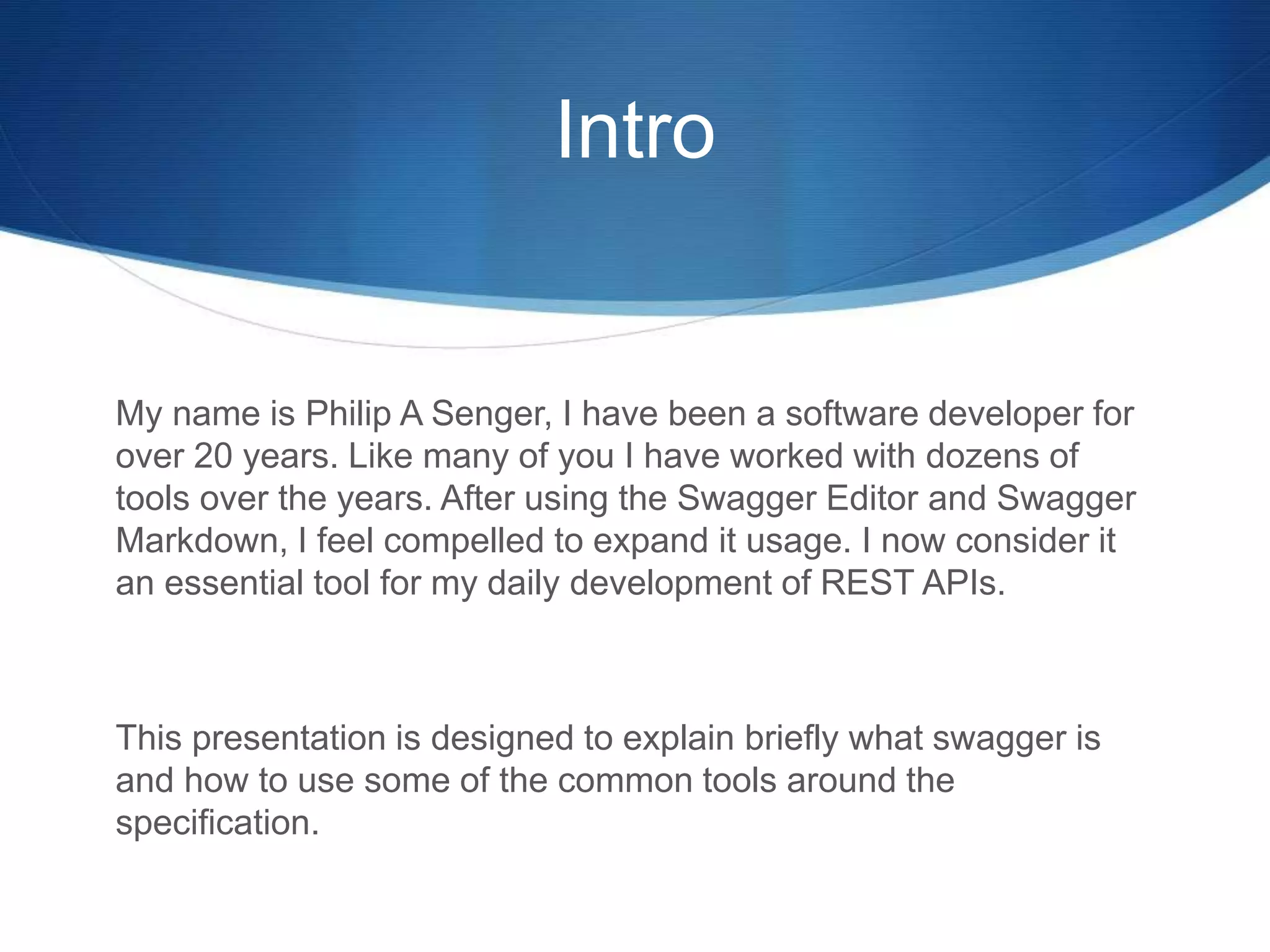 Intro

My name is Philip A Senger, I have been a software developer for over 20 years. Like many of you I have worked with dozens of tools over the years. After using the Swagger Editor and Swagger Markdown, I feel compelled to expand it usage. I now consider it an essential tool for my daily development of REST APIs.

This presentation is designed to explain briefly what swagger is and how to use some of the common tools around the specification.